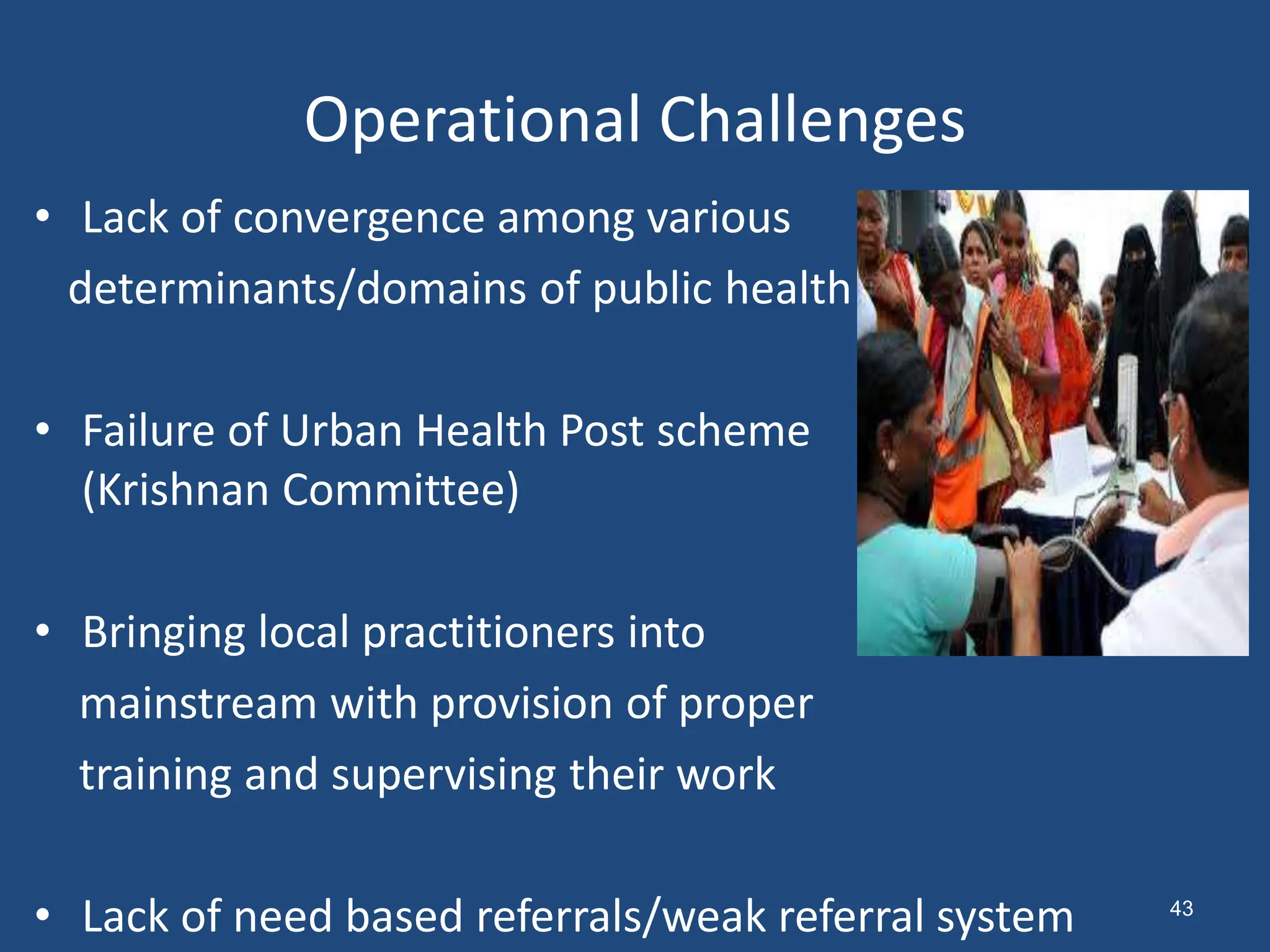 Operational Challenges

• Lack of convergence among various determinants/domains of public health

• Failure of Urban Health Post scheme (Krishnan Committee)

• Bringing local practitioners into mainstream with provision of proper training and supervising their work

• Lack of need based referrals/weak referral system

43